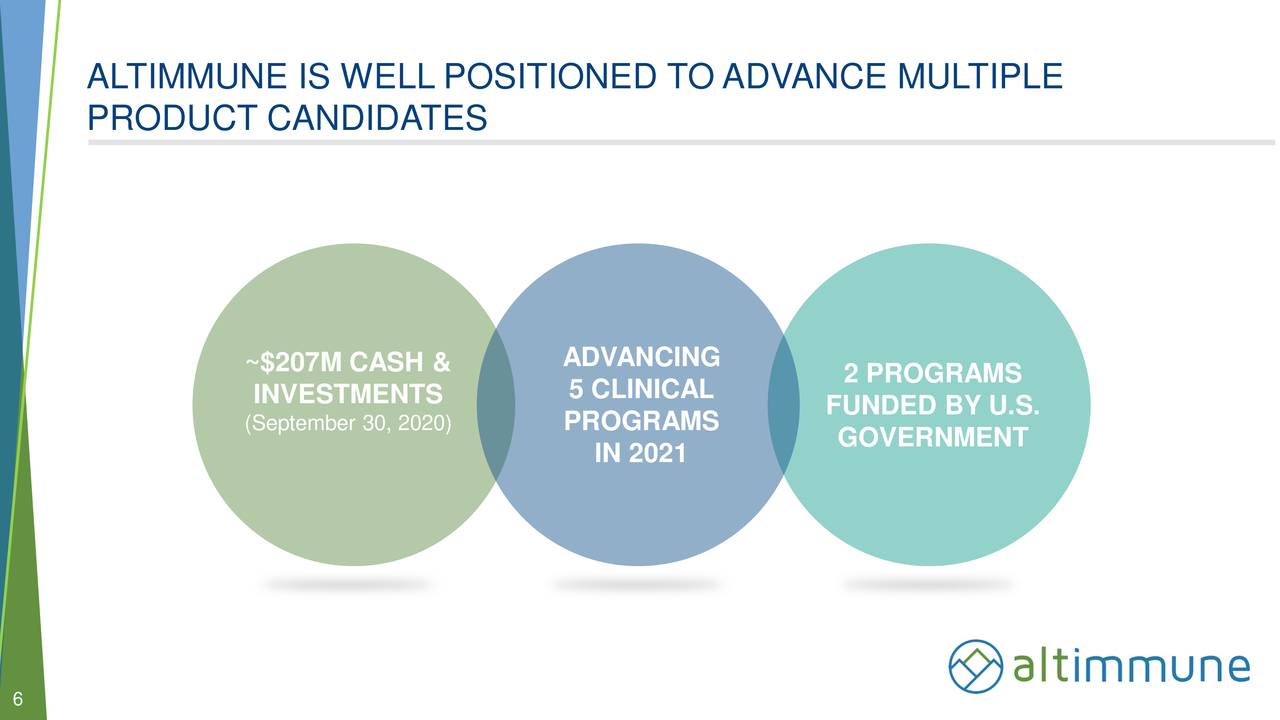 ALTIMMUNE IS WELL POSITIONED TO ADVANCE MULTIPLE PRODUCT CANDIDATES

~$207M CASH & INVESTMENTS
(September 30, 2020)

ADVANCING 5 CLINICAL PROGRAMS IN 2021

2 PROGRAMS FUNDED BY U.S. GOVERNMENT

altimmune

6